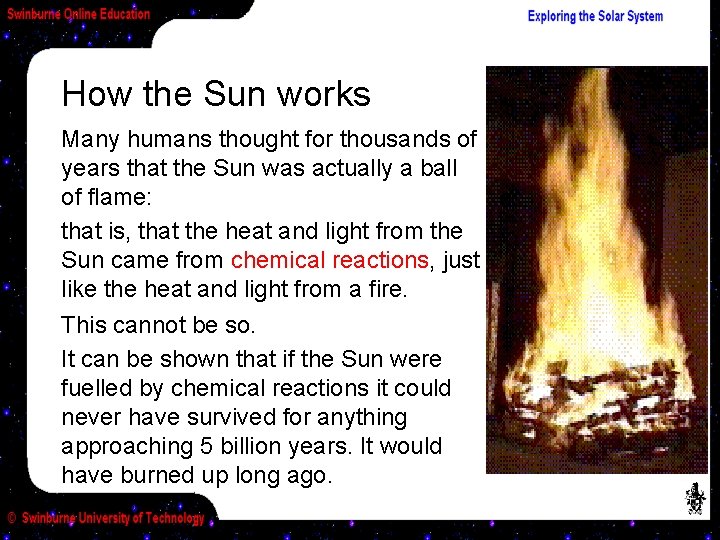 Swinburne Online Education

Exploring the Solar System

How the Sun works

Many humans thought for thousands of years that the Sun was actually a ball of flame:

that is, that the heat and light from the Sun came from chemical reactions, just like the heat and light from a fire.

This cannot be so.

It can be shown that if the Sun were fuelled by chemical reactions it could never have survived for anything approaching 5 billion years. It would have burned up long ago.

© Swinburne University of Technology